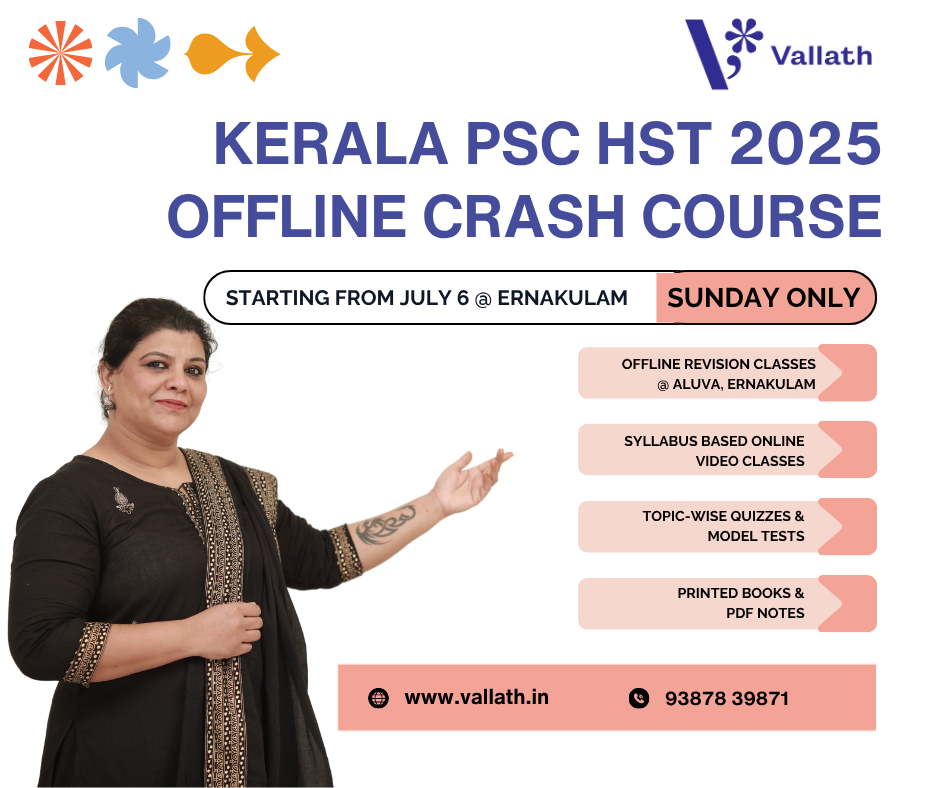 Vallath

KERALA PSC HST 2025
OFFLINE CRASH COURSE

STARTING FROM JULY 6 @ ERNAKULAM
SUNDAY ONLY

OFFLINE REVISION CLASSES @ ALUVA, ERNAKULAM

SYLLABUS BASED ONLINE VIDEO CLASSES

TOPIC-WISE QUIZZES & MODEL TESTS

PRINTED BOOKS & PDF NOTES

www.vallath.in
93878 39871